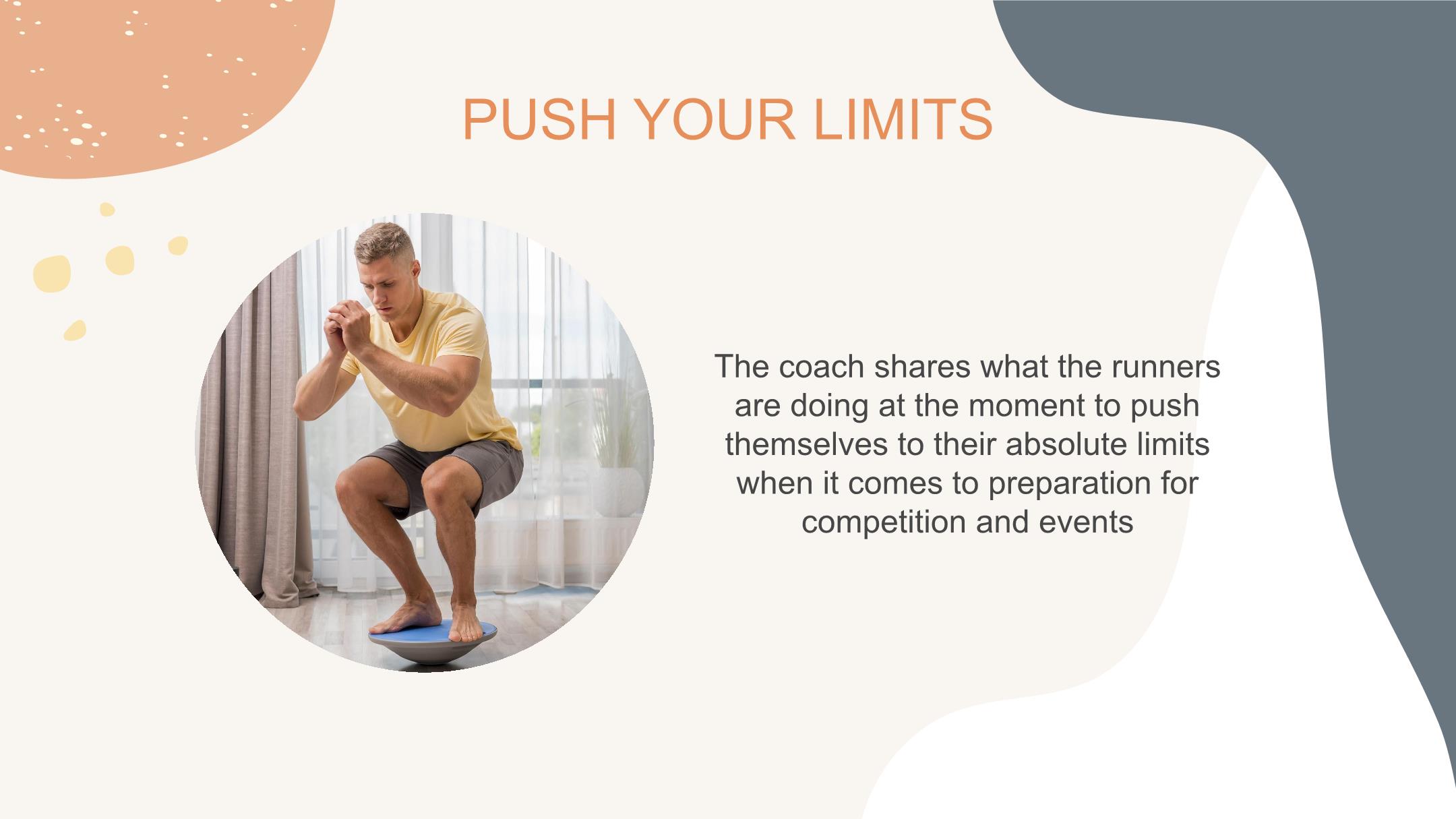 PUSH YOUR LIMITS

The coach shares what the runners are doing at the moment to push themselves to their absolute limits when it comes to preparation for competition and events